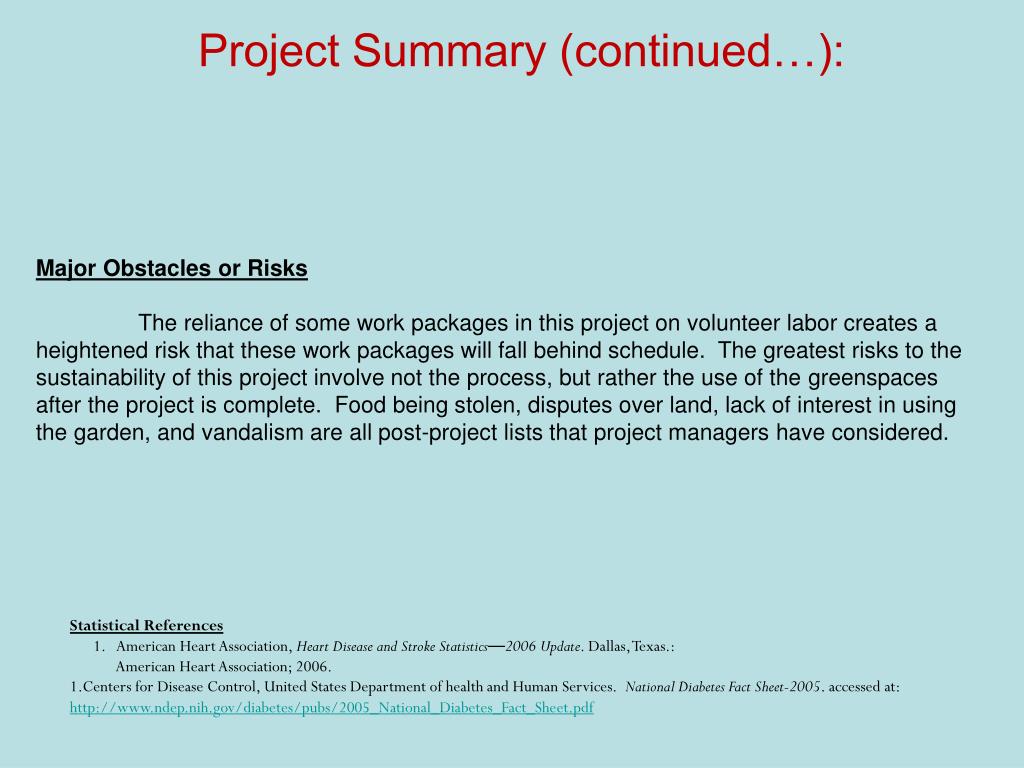 Project Summary (continued…):

Major Obstacles or Risks

The reliance of some work packages in this project on volunteer labor creates a heightened risk that these work packages will fall behind schedule. The greatest risks to the sustainability of this project involve not the process, but rather the use of the greenspaces after the project is complete. Food being stolen, disputes over land, lack of interest in using the garden, and vandalism are all post-project lists that project managers have considered.

Statistical References
1. American Heart Association, Heart Disease and Stroke Statistics—2006 Update. Dallas, Texas.: American Heart Association; 2006.
1.Centers for Disease Control, United States Department of health and Human Services. National Diabetes Fact Sheet-2005. accessed at: http://www.ndep.nih.gov/diabetes/pubs/2005_National_Diabetes_Fact_Sheet.pdf